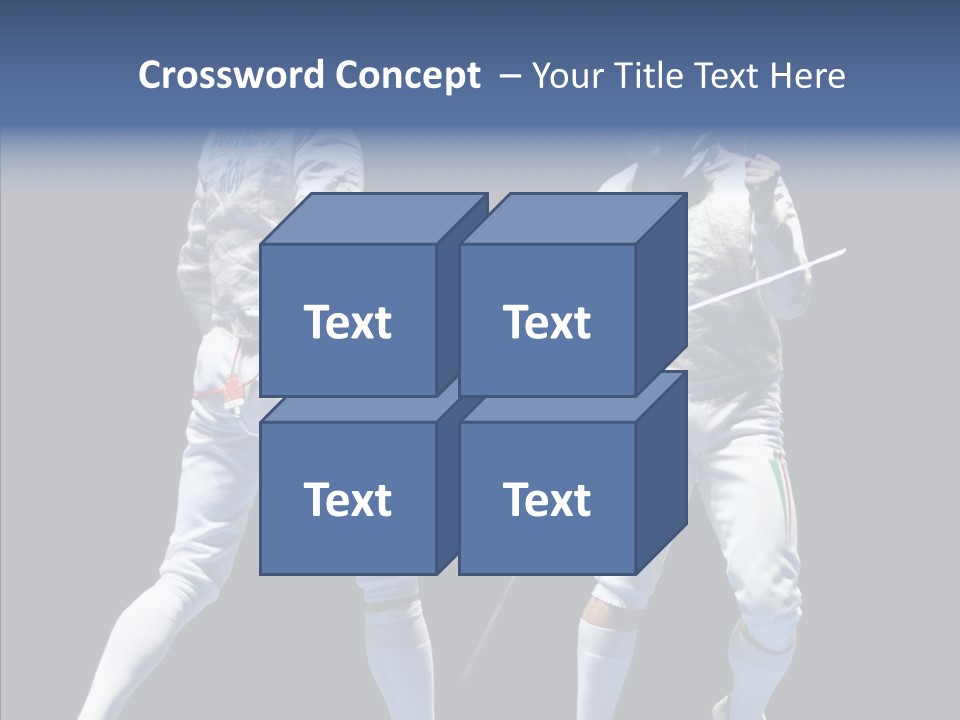 Crossword Concept – Your Title Text Here

Text

Text

Text

Text